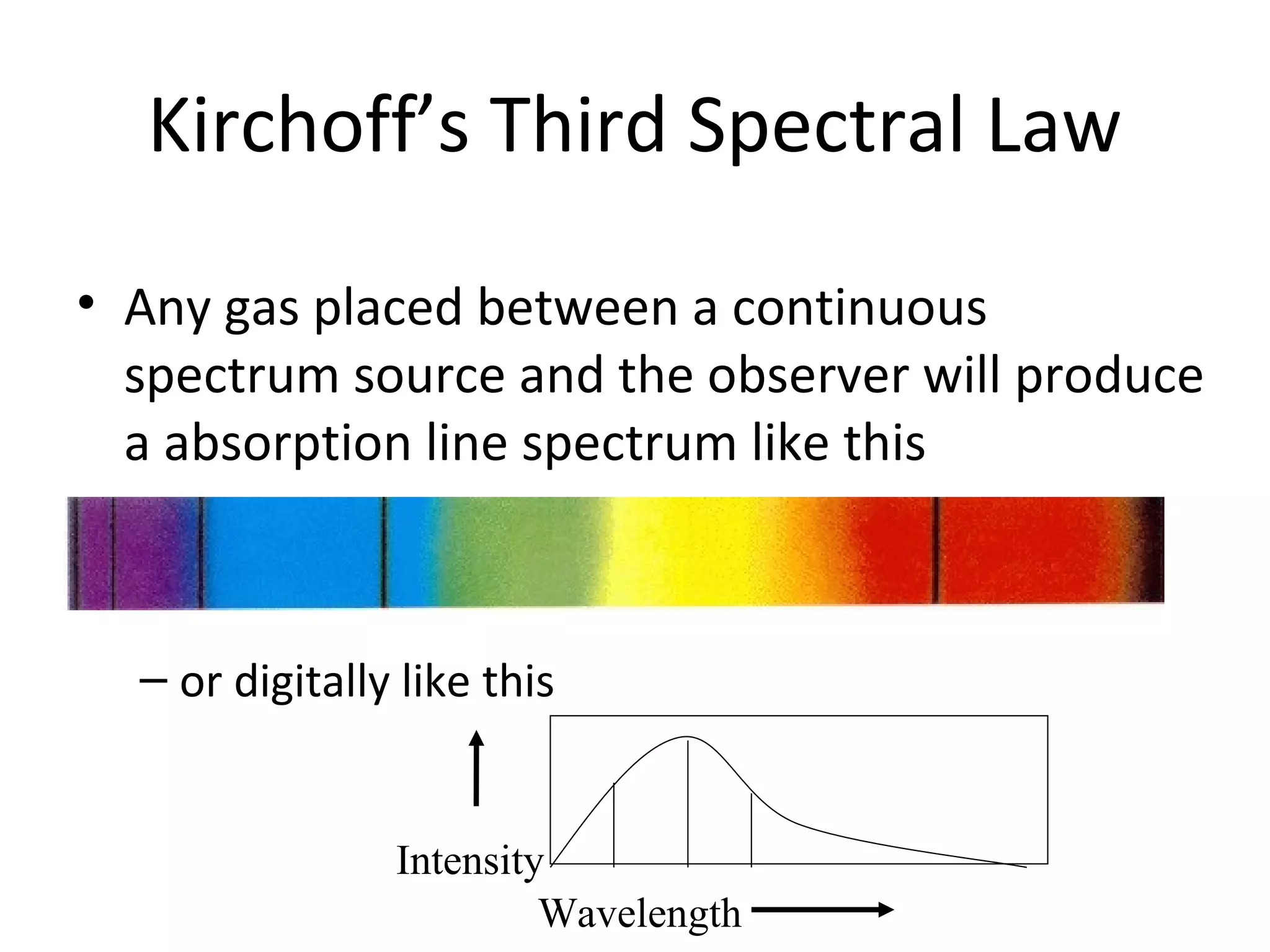 Kirchoff’s Third Spectral Law

• Any gas placed between a continuous spectrum source and the observer will produce a absorption line spectrum like this

– or digitally like this

Intensity

Wavelength